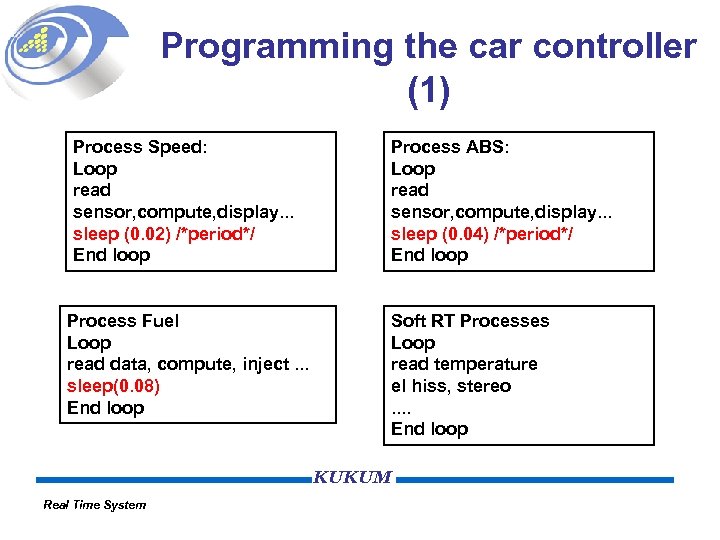 Programming the car controller (1)

Process Speed:
Loop
read
sensor,compute,display...
sleep (0.02) /*period*/
End loop

Process ABS:
Loop
read
sensor,compute,display...
sleep (0.04) /*period*/
End loop

Process Fuel
Loop
read data, compute, inject ...
sleep(0.08)
End loop

Soft RT Processes
Loop
read temperature
el hiss, stereo
....
End loop

KUKUM

Real Time System